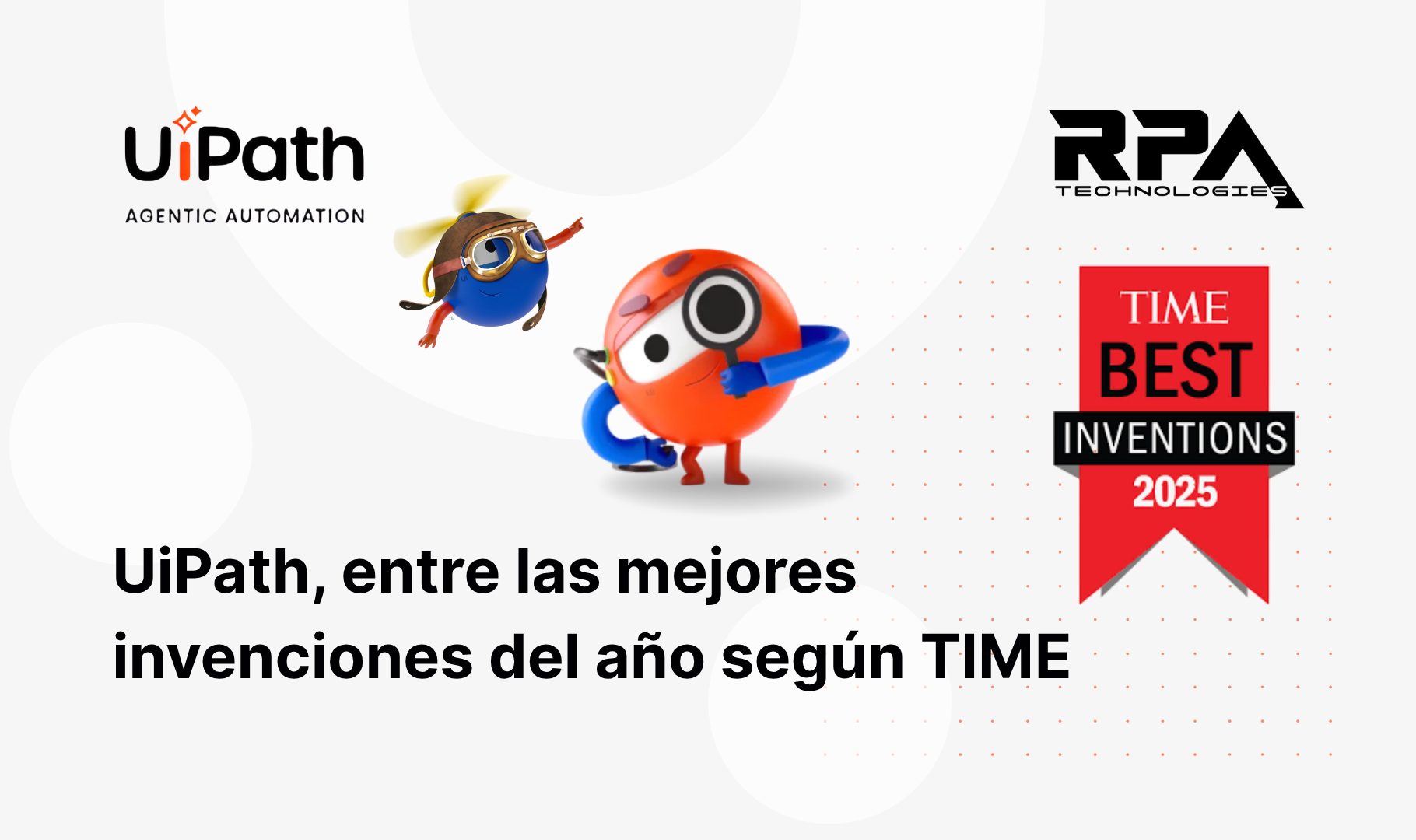 UiPath
AGENTIC AUTOMATION

RPA
TECHNOLOGIES

TIME
BEST
INVENTIONS
2025

UiPath, entre las mejores invenciones del año según TIME